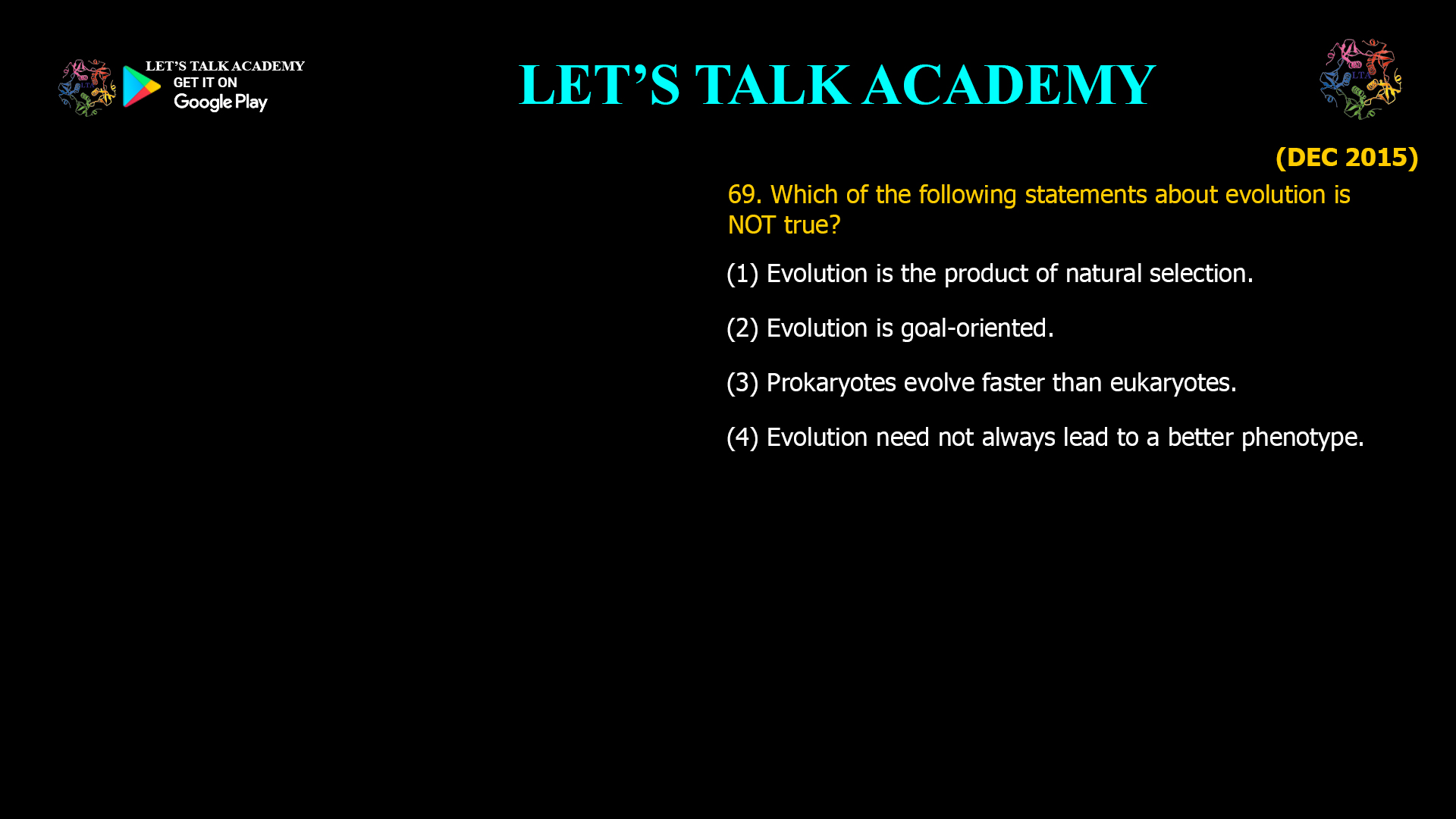 LET'S TALK ACADEMY
GET IT ON
Google Play

LET'S TALK ACADEMY

LTA

(DEC 2015)

69. Which of the following statements about evolution is NOT true?

(1) Evolution is the product of natural selection.

(2) Evolution is goal-oriented.

(3) Prokaryotes evolve faster than eukaryotes.

(4) Evolution need not always lead to a better phenotype.